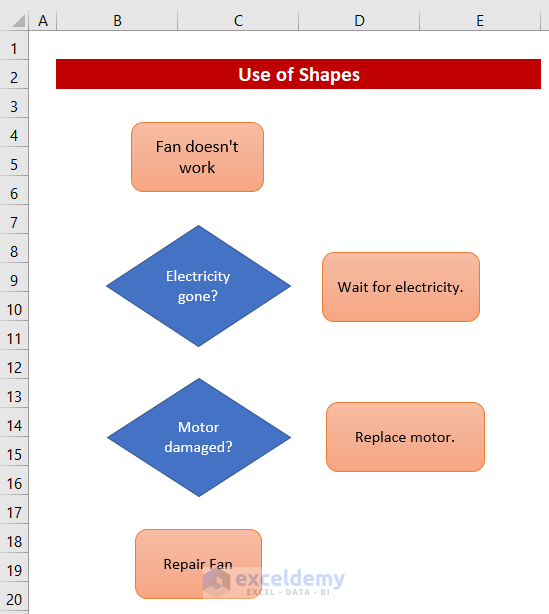 A B C D E

1
2
3
4
5
6
7
8
9
10
11
12
13
14
15
16
17
18
19
20

Use of Shapes

Fan doesn't work

Electricity gone?

Wait for electricity.

Motor damaged?

Replace motor.

Repair Fan

exceldemy
EXCEL · DATA · BI